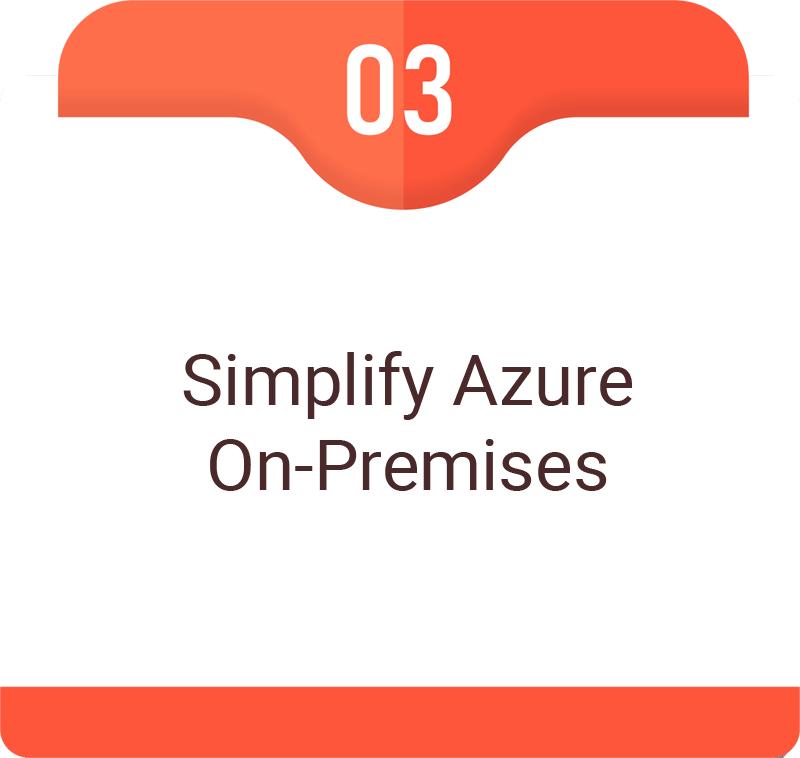 03

Simplify Azure On-Premises